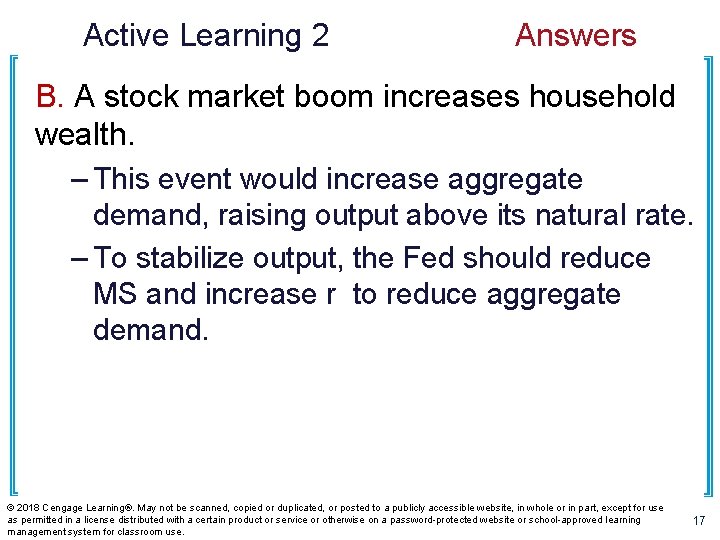 Active Learning 2 Answers

B. A stock market boom increases household wealth.

– This event would increase aggregate demand, raising output above its natural rate.

– To stabilize output, the Fed should reduce MS and increase r to reduce aggregate demand.

© 2018 Cengage Learning®. May not be scanned, copied or duplicated, or posted to a publicly accessible website, in whole or in part, except for use as permitted in a license distributed with a certain product or service or otherwise on a password-protected website or school-approved learning management system for classroom use.

17